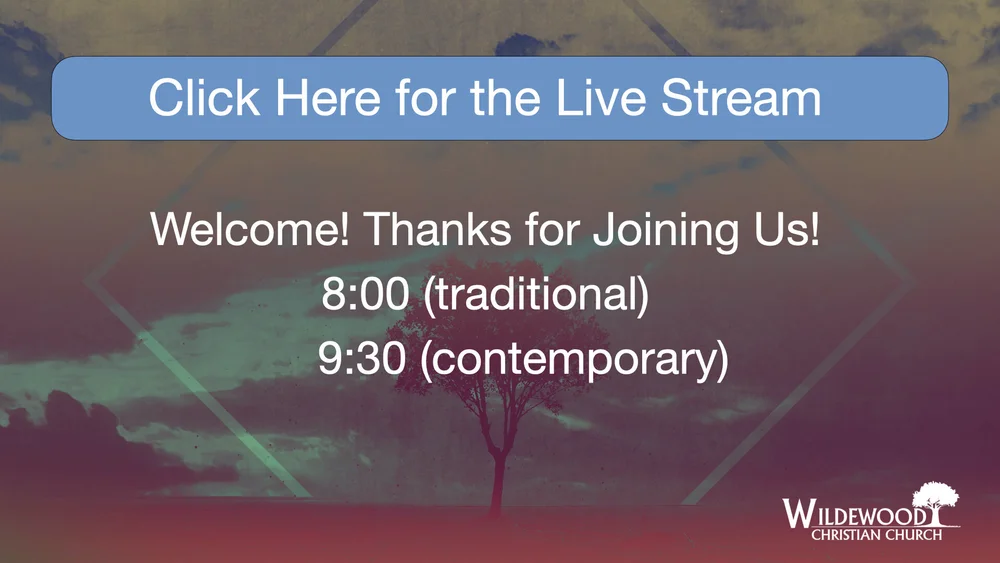 Click Here for the Live Stream

Welcome! Thanks for Joining Us!
8:00 (traditional)
9:30 (contemporary)

WILDEWOOD
CHRISTIAN CHURCH